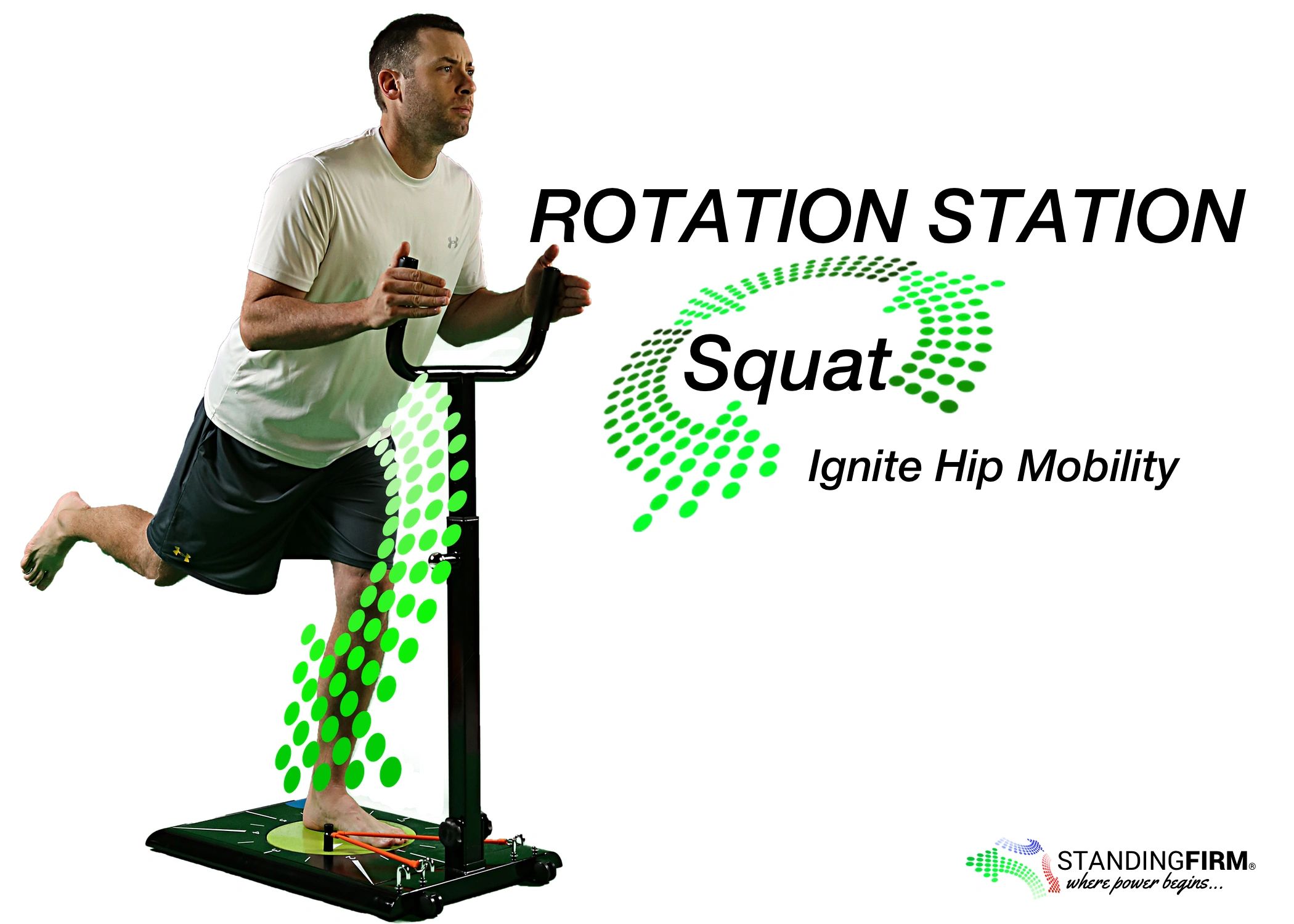 ROTATION STATION

Squat

Ignite Hip Mobility

STANDINGFIRM®
where power begins...